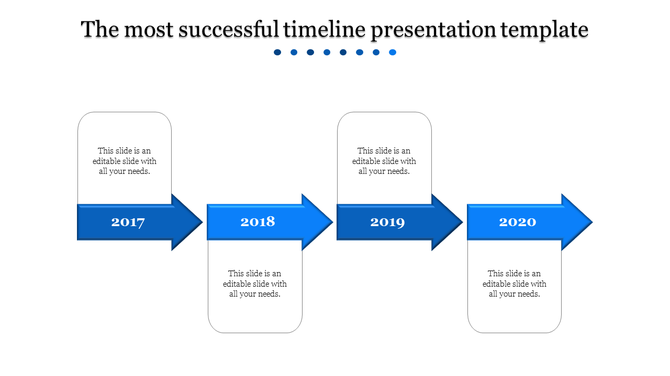 The most successful timeline presentation template

This slide is an editable slide with all your needs.

2017

2018

This slide is an editable slide with all your needs.

This slide is an editable slide with all your needs.

2019

2020

This slide is an editable slide with all your needs.